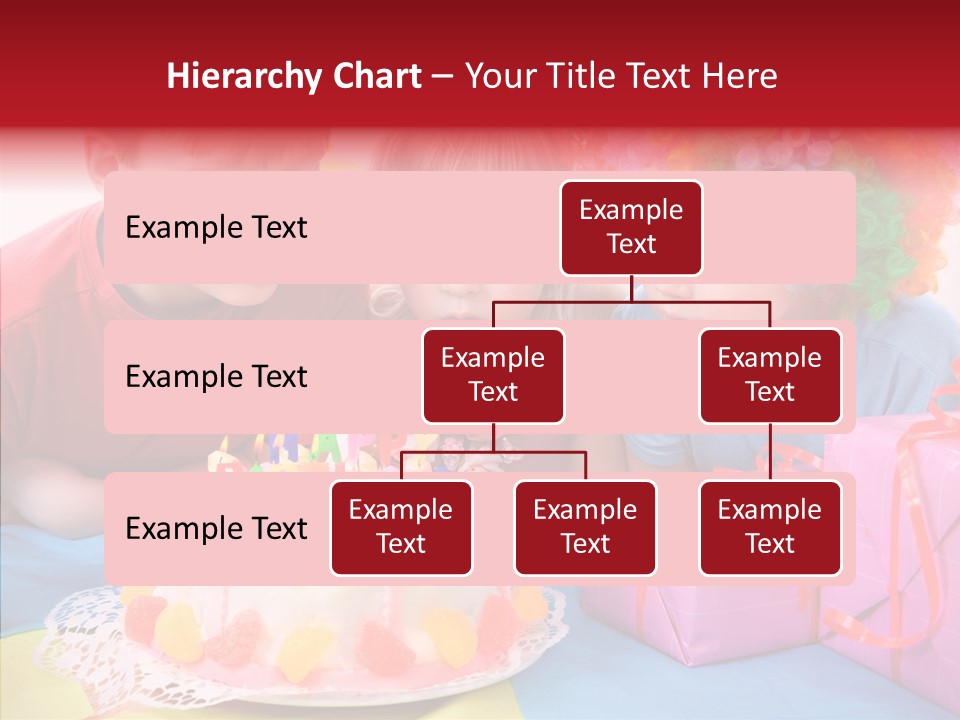 Hierarchy Chart – Your Title Text Here

Example Text

Example Text

Example Text

Example Text

Example Text

Example Text

Example Text

Example Text

Example Text